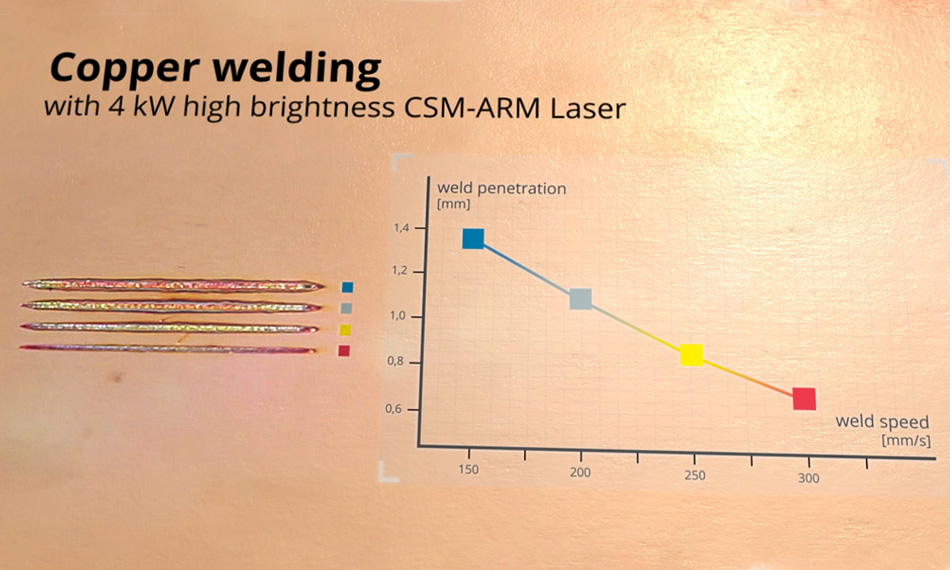 Copper welding
with 4 kW high brightness CSM-ARM Laser

weld penetration
[mm]

1,4
1,2
1,0
0,8
0,6

weld speed
[mm/s]

150
200
250
300